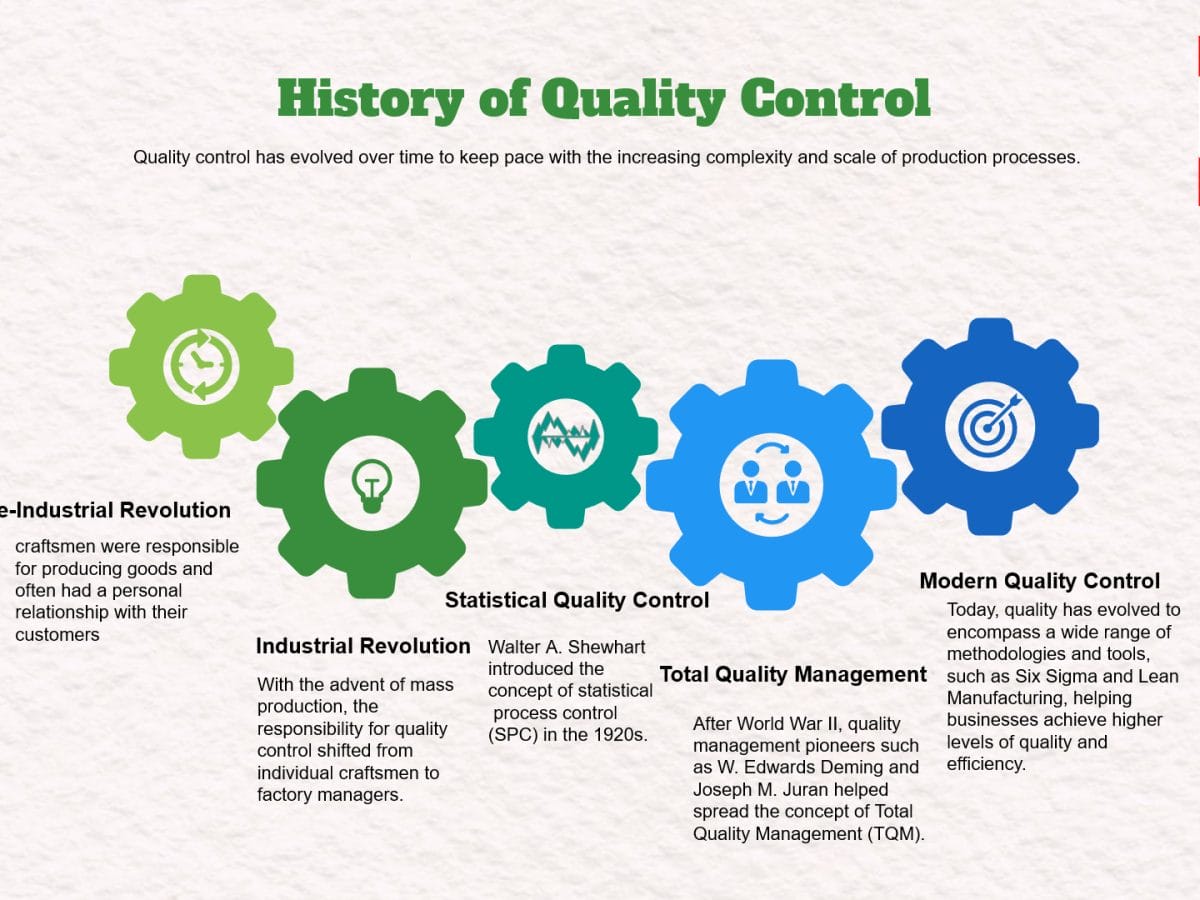 History of Quality Control

Quality control has evolved over time to keep pace with the increasing complexity and scale of production processes.

e-Industrial Revolution

craftsmen were responsible for producing goods and often had a personal relationship with their customers

Industrial Revolution

With the advent of mass production, the responsibility for quality control shifted from individual craftsmen to factory managers.

Statistical Quality Control

Walter A. Shewhart introduced the concept of statistical process control (SPC) in the 1920s.

Total Quality Management

After World War II, quality management pioneers such as W. Edwards Deming and Joseph M. Juran helped spread the concept of Total Quality Management (TQM).

Modern Quality Control

Today, quality has evolved to encompass a wide range of methodologies and tools, such as Six Sigma and Lean Manufacturing, helping businesses achieve higher levels of quality and efficiency.